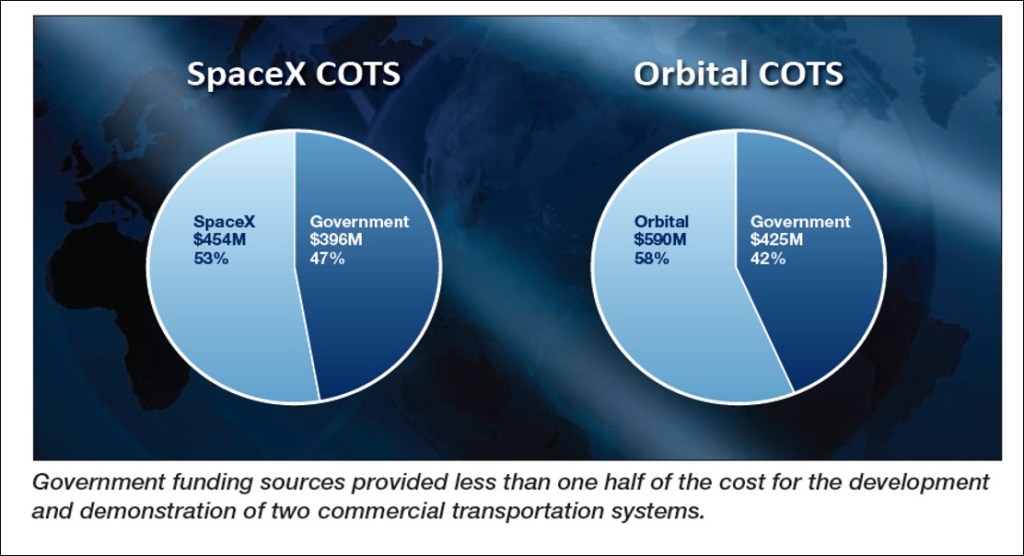 SpaceX COTS

SpaceX
\$454M
53%

Government
\$396M
47%

Orbital COTS

Orbital
\$590M
58%

Government
\$425M
42%

Government funding sources provided less than one half of the cost for the development and demonstration of two commercial transportation systems.